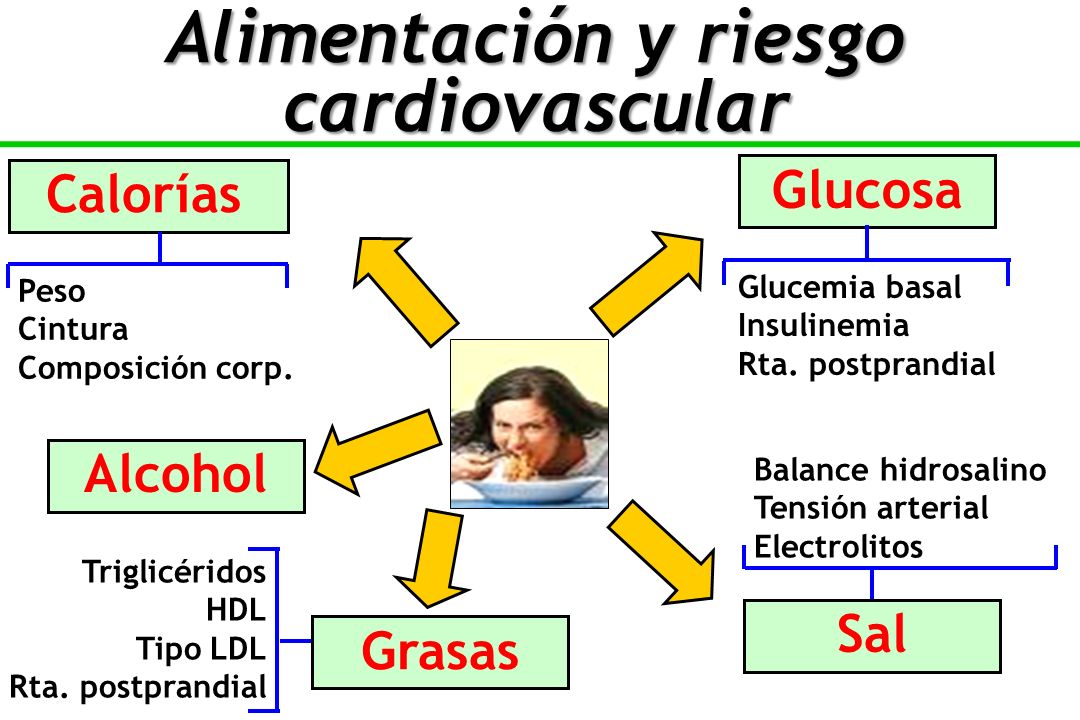 Alimentación y riesgo cardiovascular

Calorías

Peso
Cintura
Composición corp.

Glucosa

Glucemia basal
Insulinemia
Rta. postprandial

Alcohol

Balance hidrosalino
Tensión arterial
Electrolitos

Sal

Triglicéridos
HDL
Tipo LDL
Rta. postprandial

Grasas